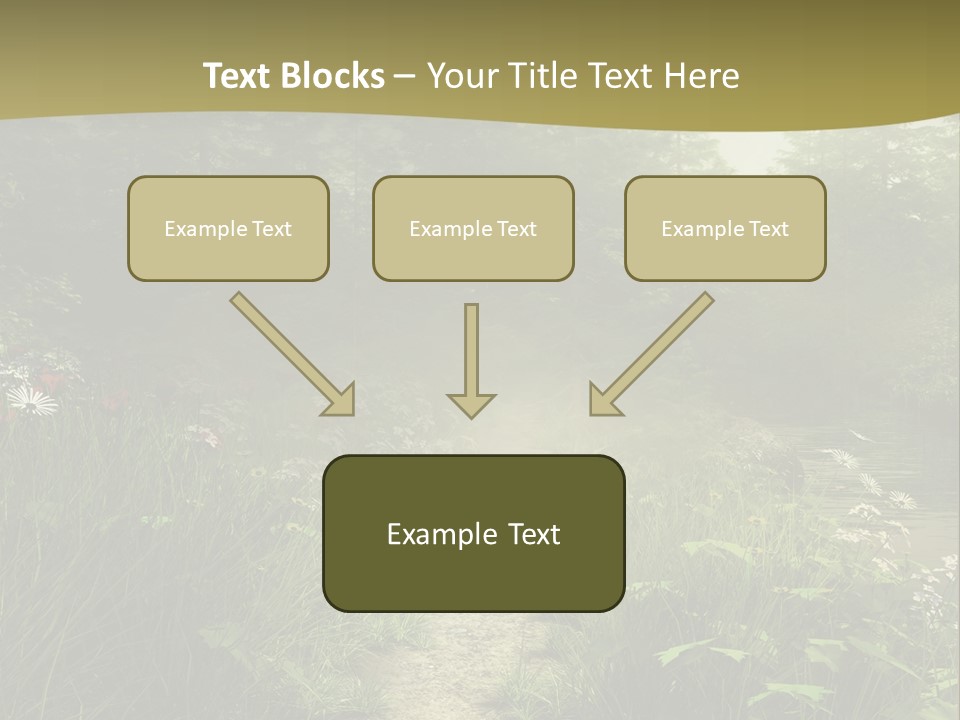 Text Blocks – Your Title Text Here

Example Text

Example Text

Example Text

Example Text